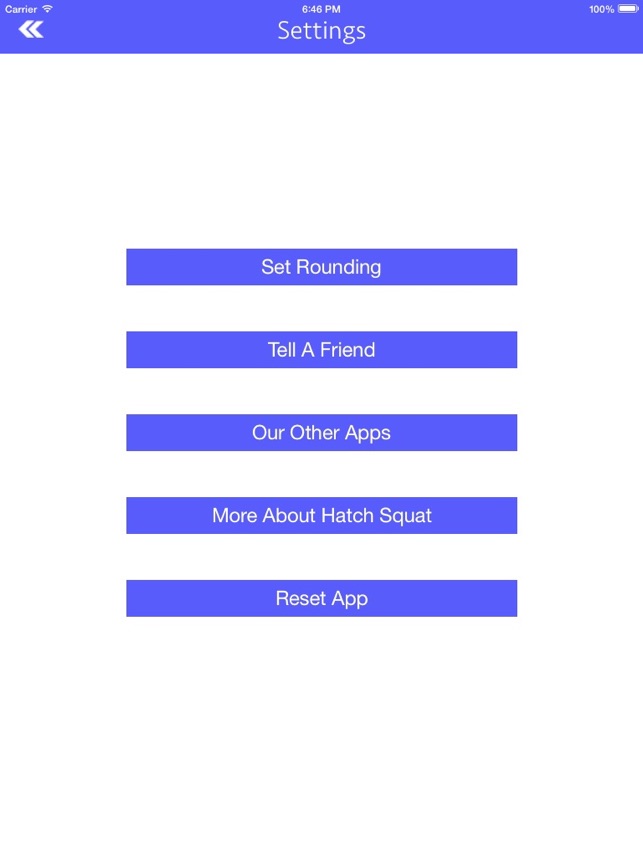 Carrier 6:46 PM 100%

Settings

Set Rounding

Tell A Friend

Our Other Apps

More About Hatch Squat

Reset App